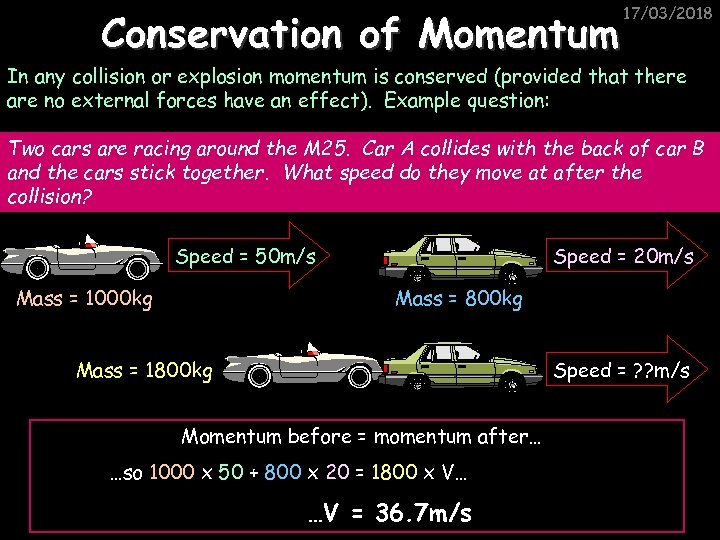 17/03/2018

Conservation of Momentum

In any collision or explosion momentum is conserved (provided that there are no external forces have an effect). Example question:

Two cars are racing around the M25. Car A collides with the back of car B and the cars stick together. What speed do they move at after the collision?

Speed = 50m/s

Mass = 1000kg

Speed = 20m/s

Mass = 800kg

Mass = 1800kg

Speed = ??m/s

Momentum before = momentum after…

…so 1000 x 50 + 800 x 20 = 1800 x V…

…V = 36.7m/s